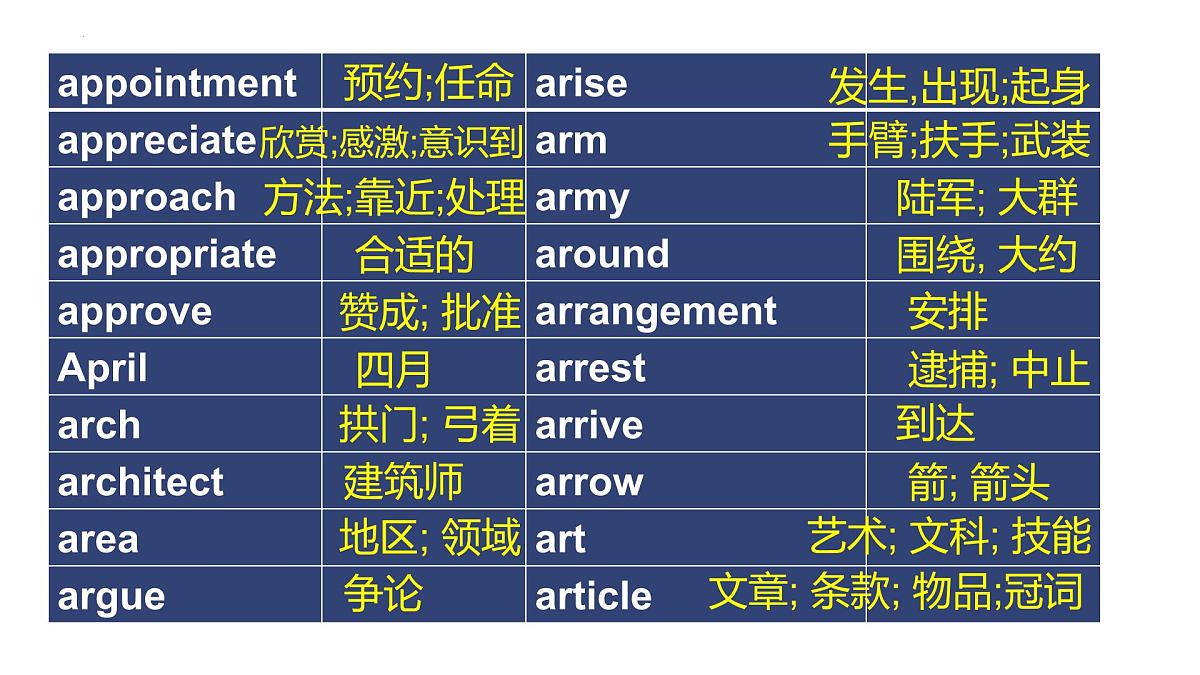 | appointment | 预约;任命 | arise | 发生,出现;起身 |
|---|---|---|---|
| appreciate | 欣赏;感激;意识到 | arm | 手臂;扶手;武装 |
| approach | 方法;靠近;处理 | army | 陆军; 大群 |
| appropriate | 合适的 | around | 围绕, 大约 |
| approve | 赞成; 批准 | arrangement | 安排 |
| April | 四月 | arrest | 逮捕; 中止 |
| arch | 拱门; 弓着 | arrive | 到达 |
| architect | 建筑师 | arrow | 箭; 箭头 |
| area | 地区; 领域 | art | 艺术; 文科; 技能 |
| argue | 争论 | article | 文章; 条款; 物品;冠词 |